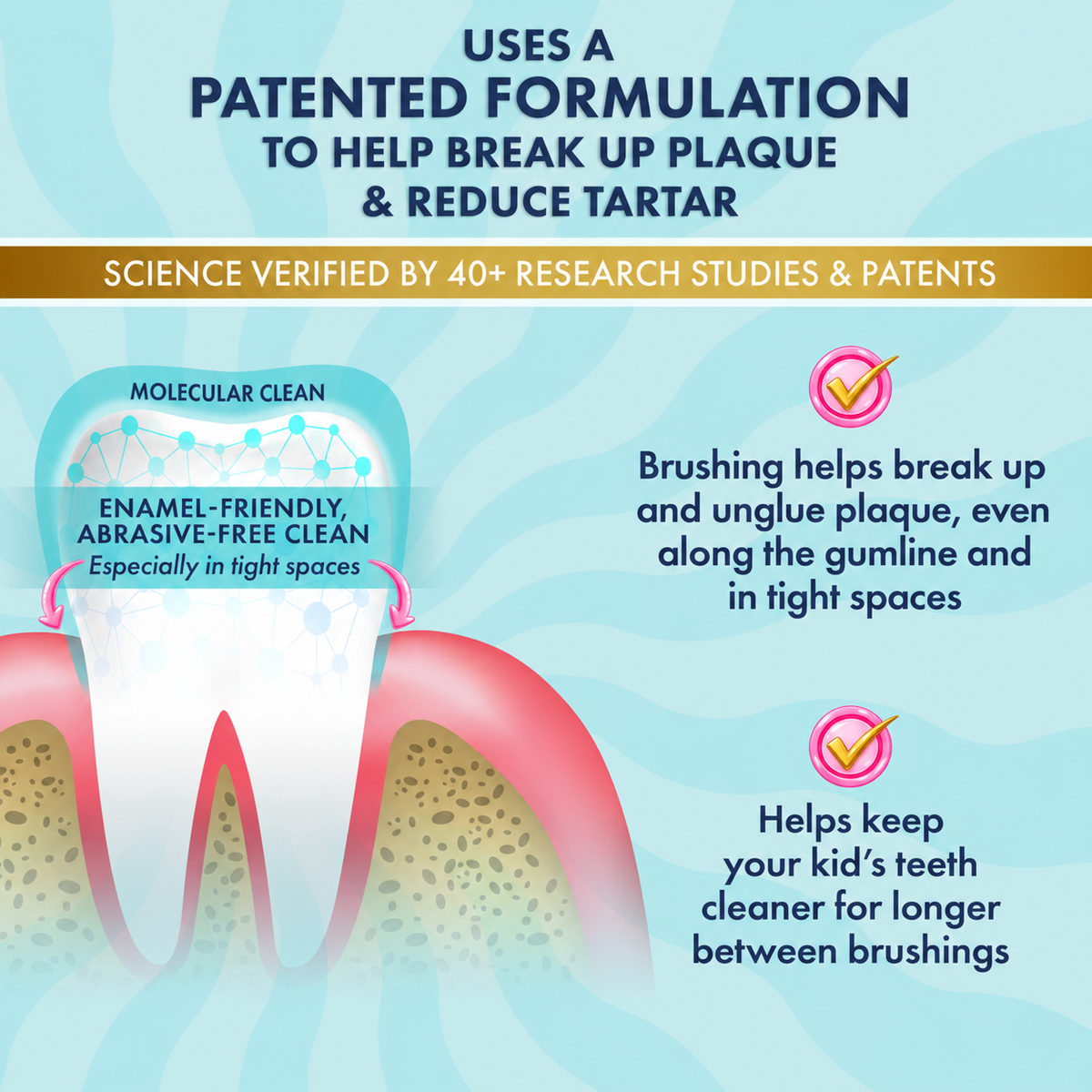 USES A
PATENTED FORMULATION
TO HELP BREAK UP PLAQUE
& REDUCE TARTAR

SCIENCE VERIFIED BY 40+ RESEARCH STUDIES & PATENTS

MOLECULAR CLEAN

ENAMEL-FRIENDLY, ABRASIVE-FREE CLEAN
Especially in tight spaces

Brushing helps break up and unglue plaque, even along the gumline and in tight spaces

Helps keep your kid's teeth cleaner for longer between brushings